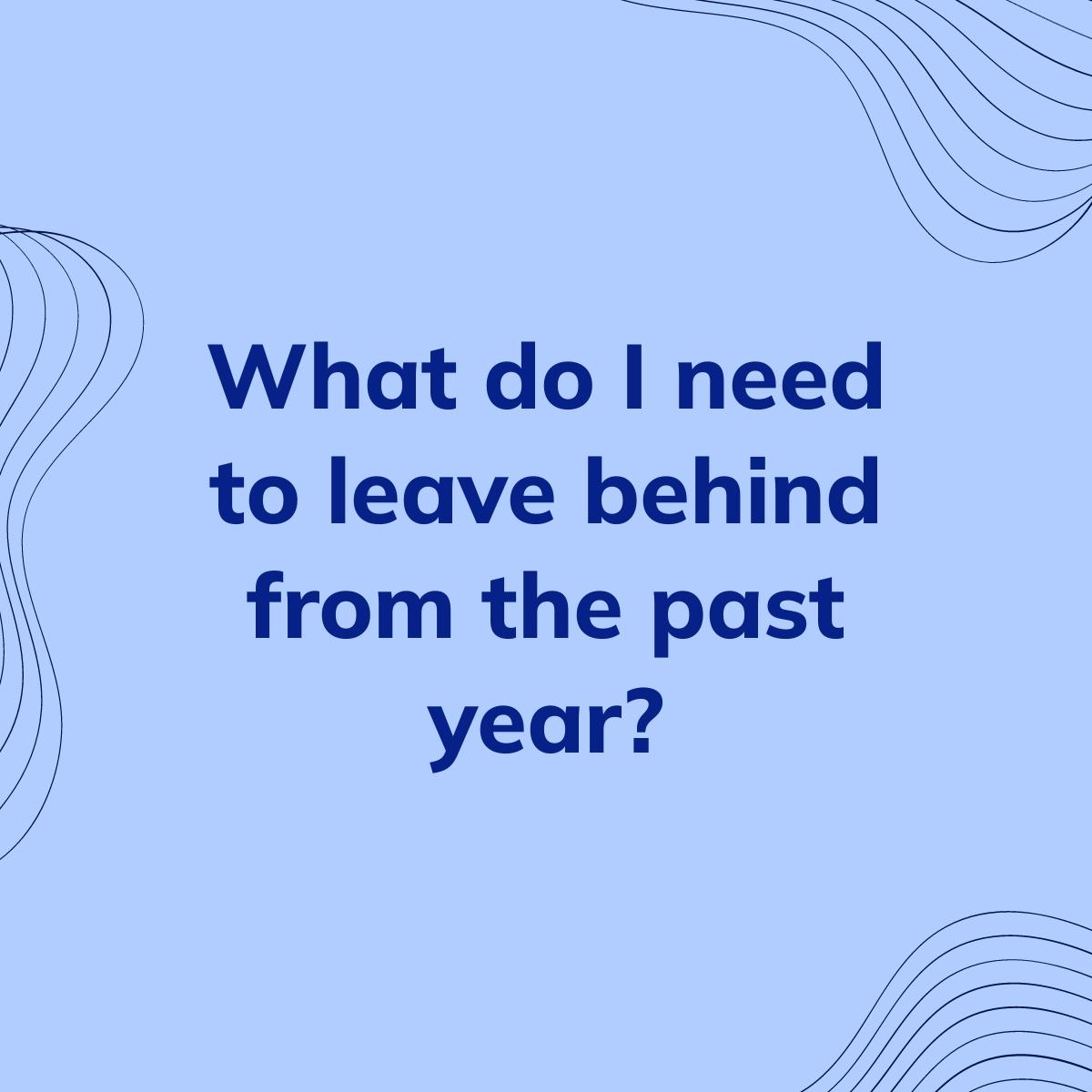 What do I need to leave behind from the past year?